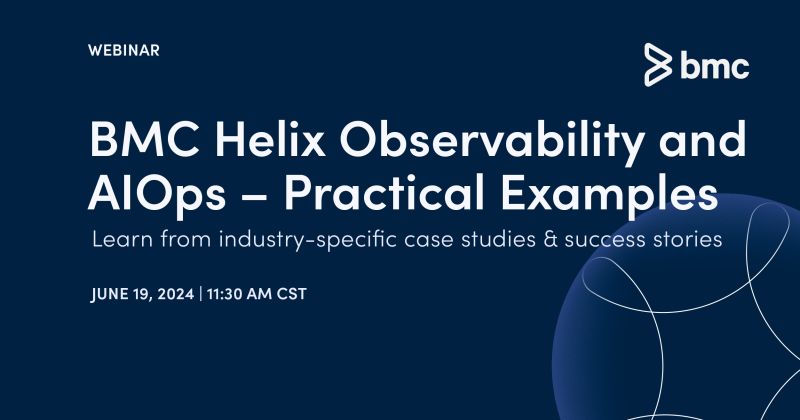 WEBINAR

bmc

BMC Helix Observability and AIOps – Practical Examples

Learn from industry-specific case studies & success stories

JUNE 19, 2024 | 11:30 AM CST